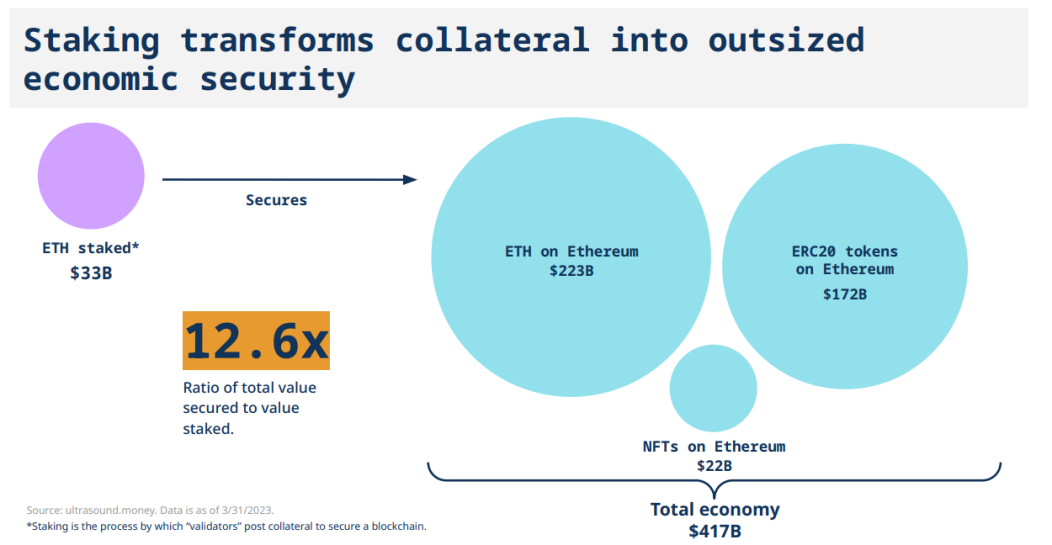 Staking transforms collateral into outsized economic security

ETH staked*
$33B

Secures

12.6x

Ratio of total value secured to value staked.

ETH on Ethereum
$223B

ERC20 tokens
on Ethereum
$172B

NFTs on Ethereum
$22B

Total economy
$417B

Source: ultrasound.money. Data is as of 3/31/2023.
*Staking is the process by which "validators" post collateral to secure a blockchain.